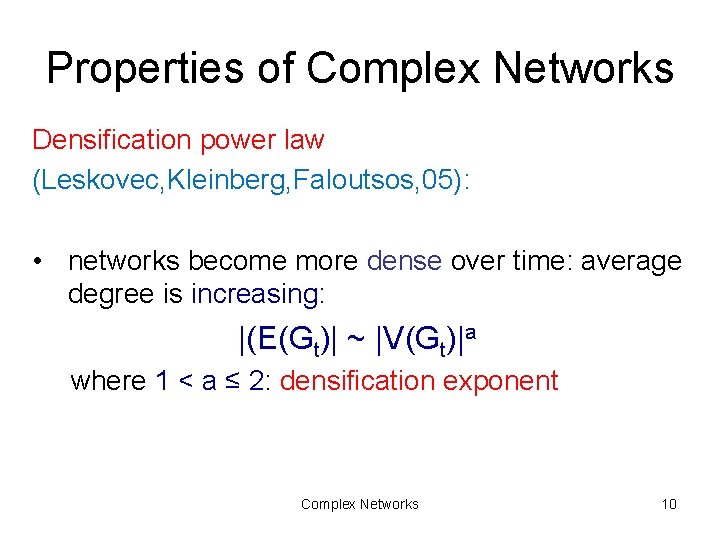 Properties of Complex Networks

Densification power law

(Leskovec,Kleinberg,Faloutsos,05):

• networks become more dense over time: average degree is increasing:

$|(E(G_t)| \sim |V(G_t)|^a$

where $1 < a \leq 2$: densification exponent

Complex Networks

10